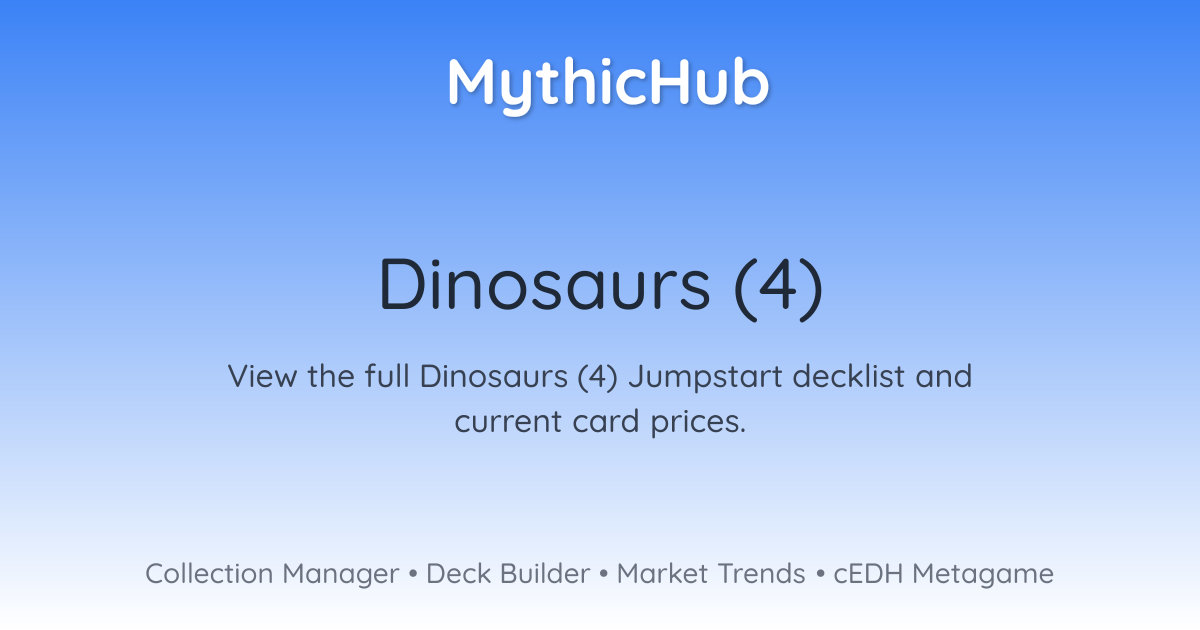 MythicHub

Dinosaurs (4)

View the full Dinosaurs (4) Jumpstart decklist and current card prices.

Collection Manager • Deck Builder • Market Trends • cEDH Metagame